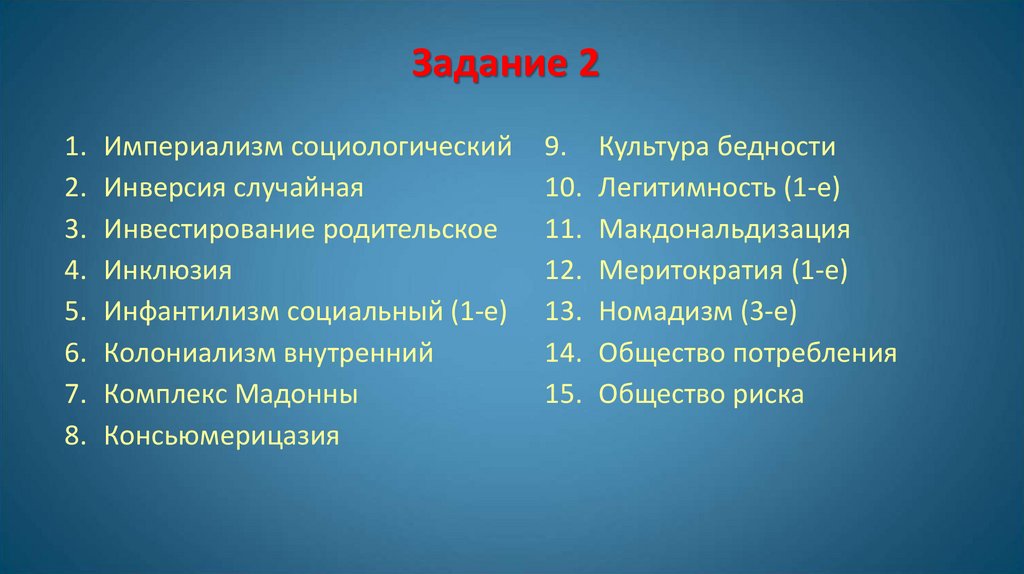 Задание 2

1. Империализм социологический
2. Инверсия случайная
3. Инвестирование родительское
4. Инклюзия
5. Инфантилизм социальный (1-е)
6. Колониализм внутренний
7. Комплекс Мадонны
8. Консьюмерицазия

9. Культура бедности
10. Легитимность (1-е)
11. Макдональдизация
12. Меритократия (1-е)
13. Номадизм (3-е)
14. Общество потребления
15. Общество риска